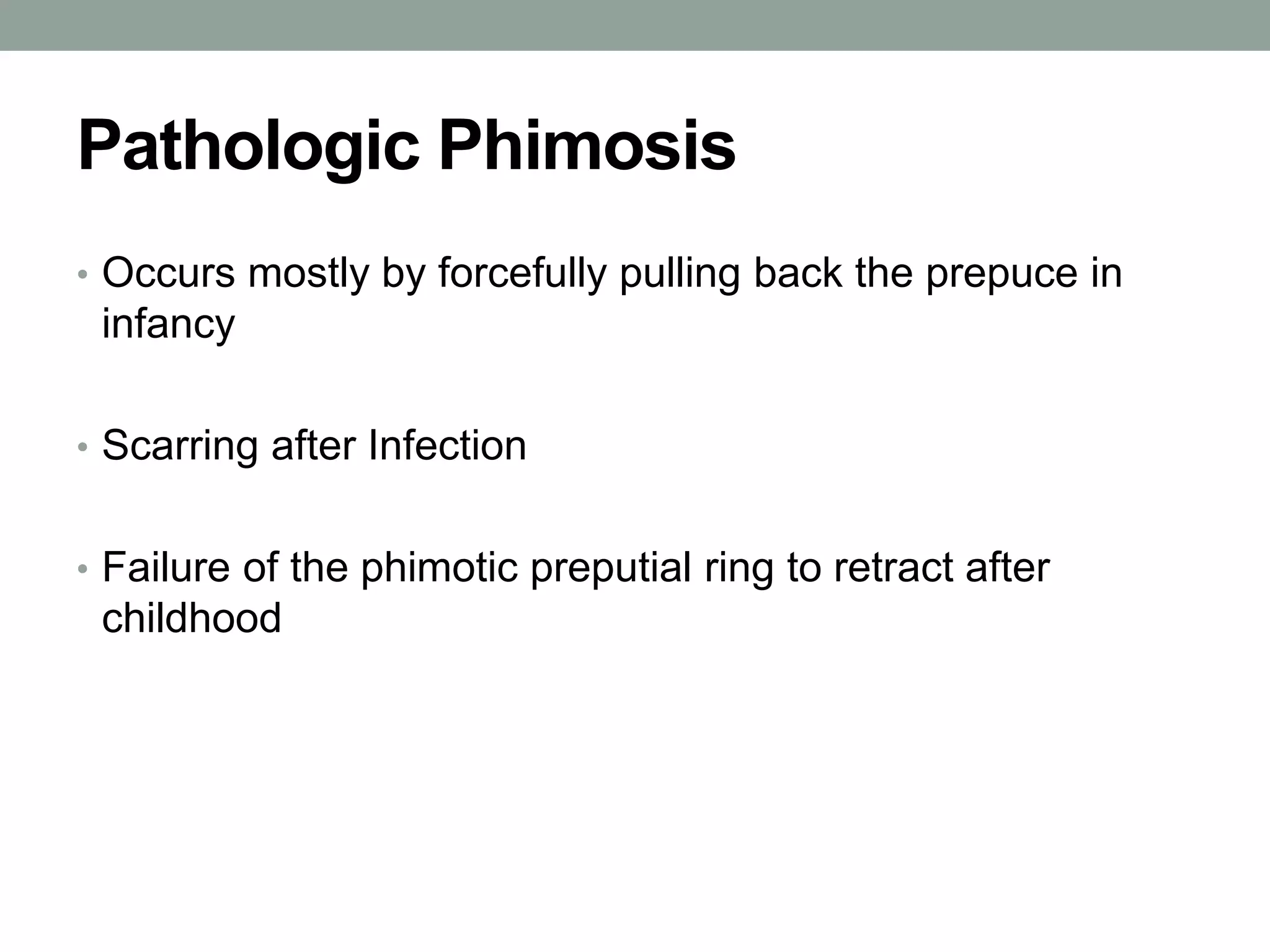 Pathologic Phimosis

• Occurs mostly by forcefully pulling back the prepuce in infancy

• Scarring after Infection

• Failure of the phimotic preputial ring to retract after childhood